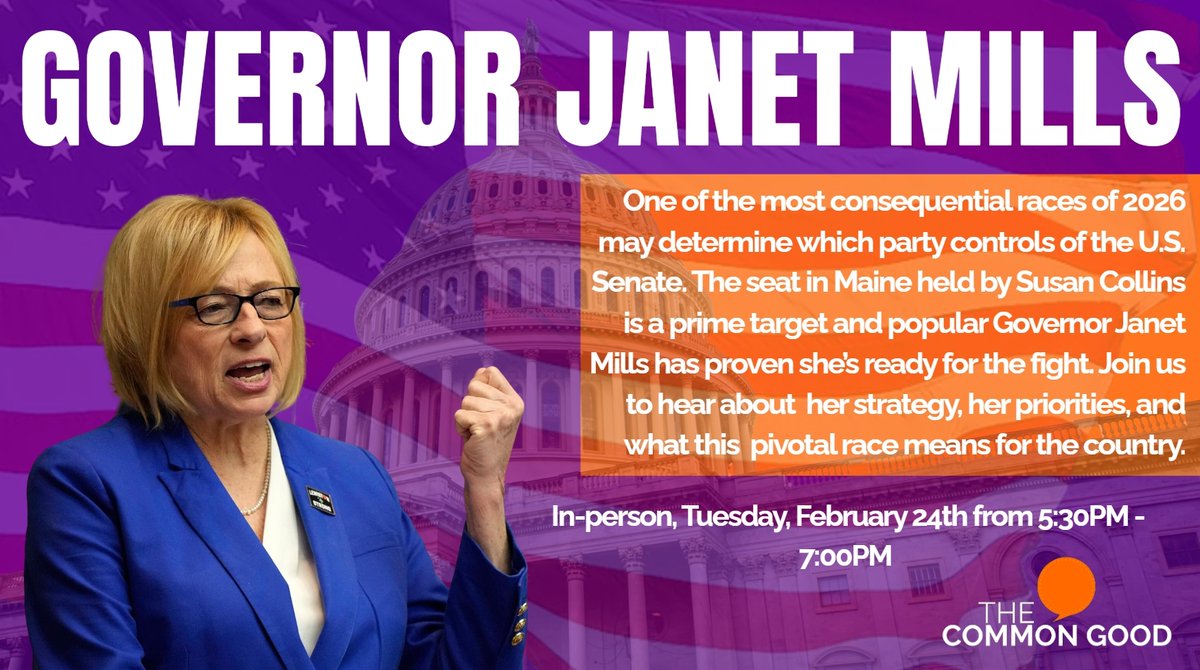 GOVERNOR JANET MILLS

One of the most consequential races of 2026 may determine which party controls of the U.S. Senate. The seat in Maine held by Susan Collins is a prime target and popular Governor Janet Mills has proven she's ready for the fight. Join us to hear about her strategy, her priorities, and what this pivotal race means for the country.

In-person, Tuesday, February 24th from 5:30PM - 7:00PM

THE COMMON GOOD